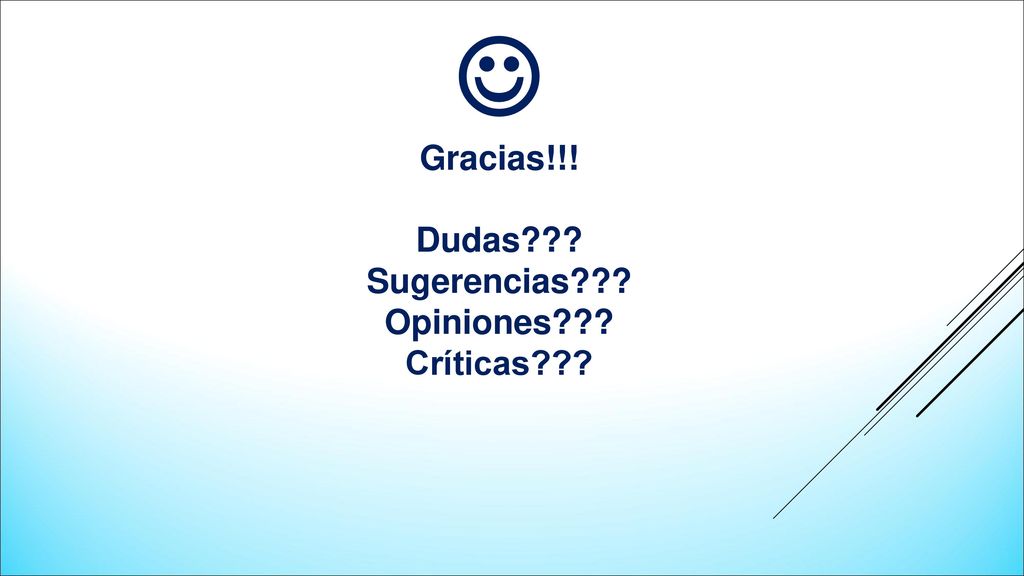 ☺

Gracias!!!

Dudas???
Sugerencias???
Opiniones???
Críticas???